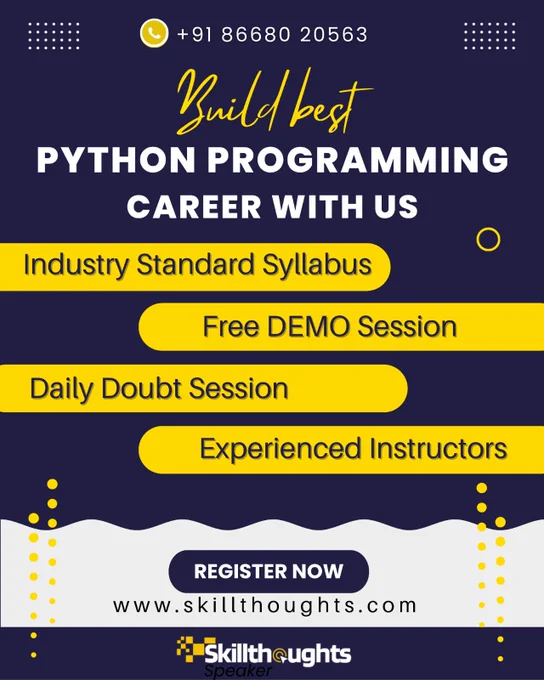 +91 86680 20563

Build best

PYTHON PROGRAMMING
CAREER WITH US

Industry Standard Syllabus

Free DEMO Session

Daily Doubt Session

Experienced Instructors

REGISTER NOW

www.skillthoughts.com

Skillthoughts
Speaker